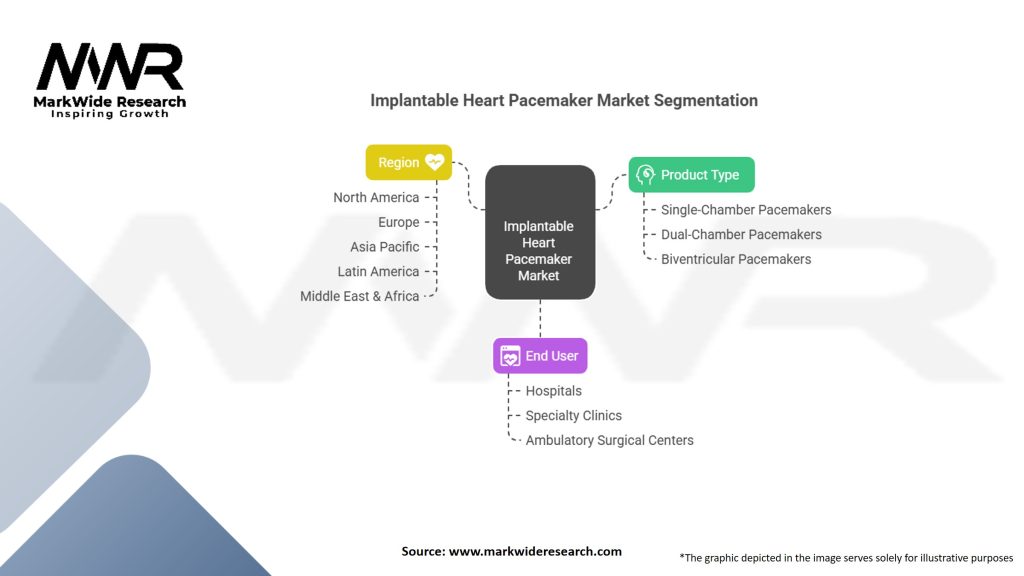 MWR
MarkWide Research
Inspiring Growth

Implantable Heart Pacemaker Market Segmentation

Region
North America
Europe
Asia Pacific
Latin America
Middle East & Africa

Implantable Heart Pacemaker Market

Product Type
Single-Chamber Pacemakers
Dual-Chamber Pacemakers
Biventricular Pacemakers

End User
Hospitals
Specialty Clinics
Ambulatory Surgical Centers

Source: www.markwideresearch.com

*The graphic depicted in the image serves solely for illustrative purposes